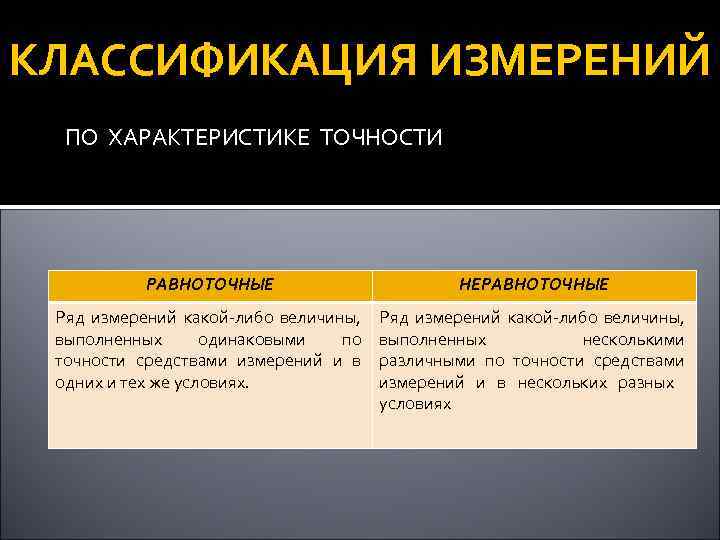 КЛАССИФИКАЦИЯ ИЗМЕРЕНИЙ

ПО ХАРАКТЕРИСТИКЕ ТОЧНОСТИ

| РАВНОТОЧНЫЕ | НЕРАВНОТОЧНЫЕ |
|---|---|
| Ряд измерений какой-либо величины, выполненных одинаковыми по точности средствами измерений и в одних и тех же условиях. | Ряд измерений какой-либо величины, выполненных несколькими различными по точности средствами измерений и в нескольких разных условиях |